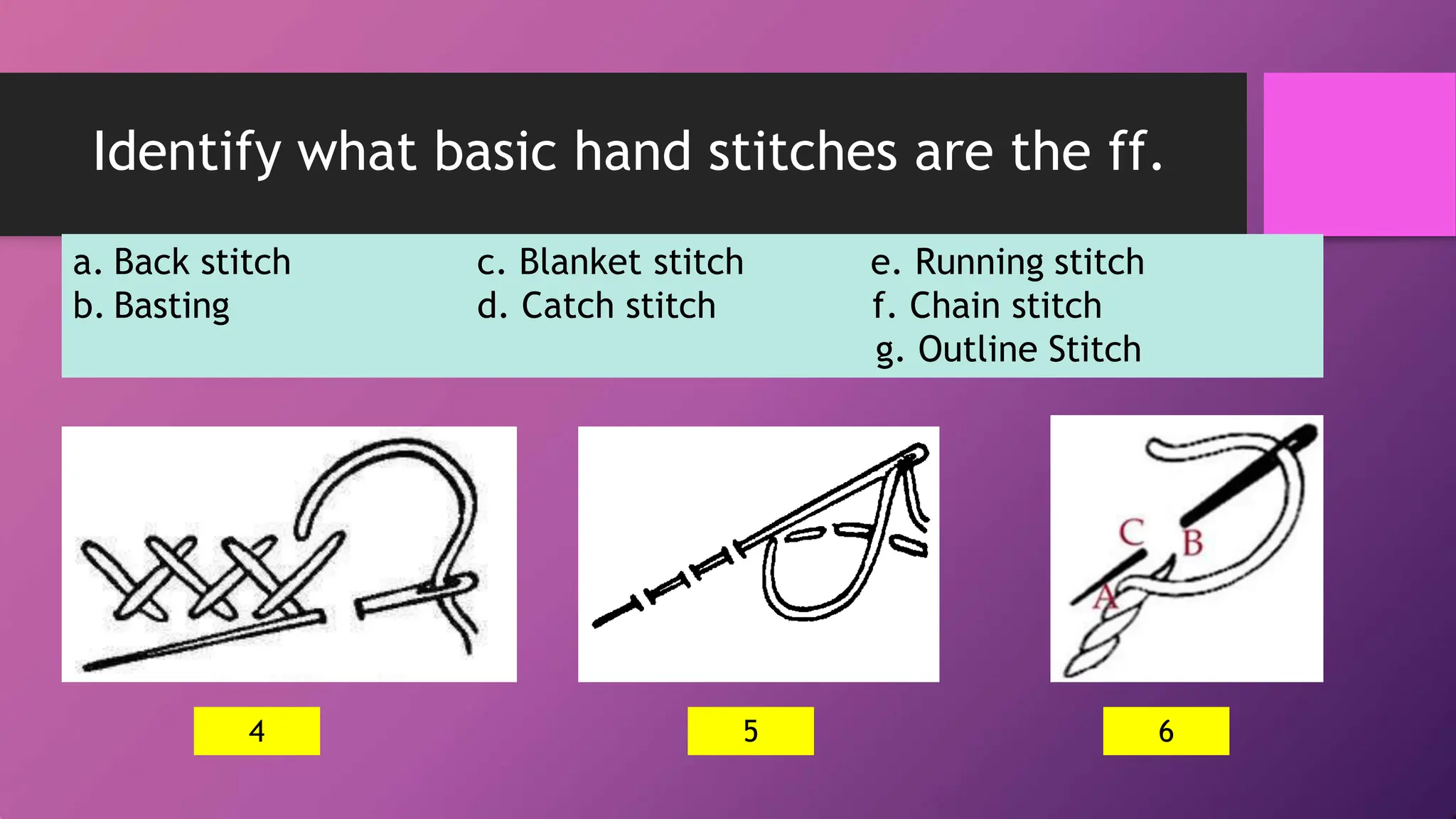 Identify what basic hand stitches are the ff.

a. Back stitch
b. Basting

c. Blanket stitch
d. Catch stitch

e. Running stitch
f. Chain stitch
g. Outline Stitch

C B A

4

5

6